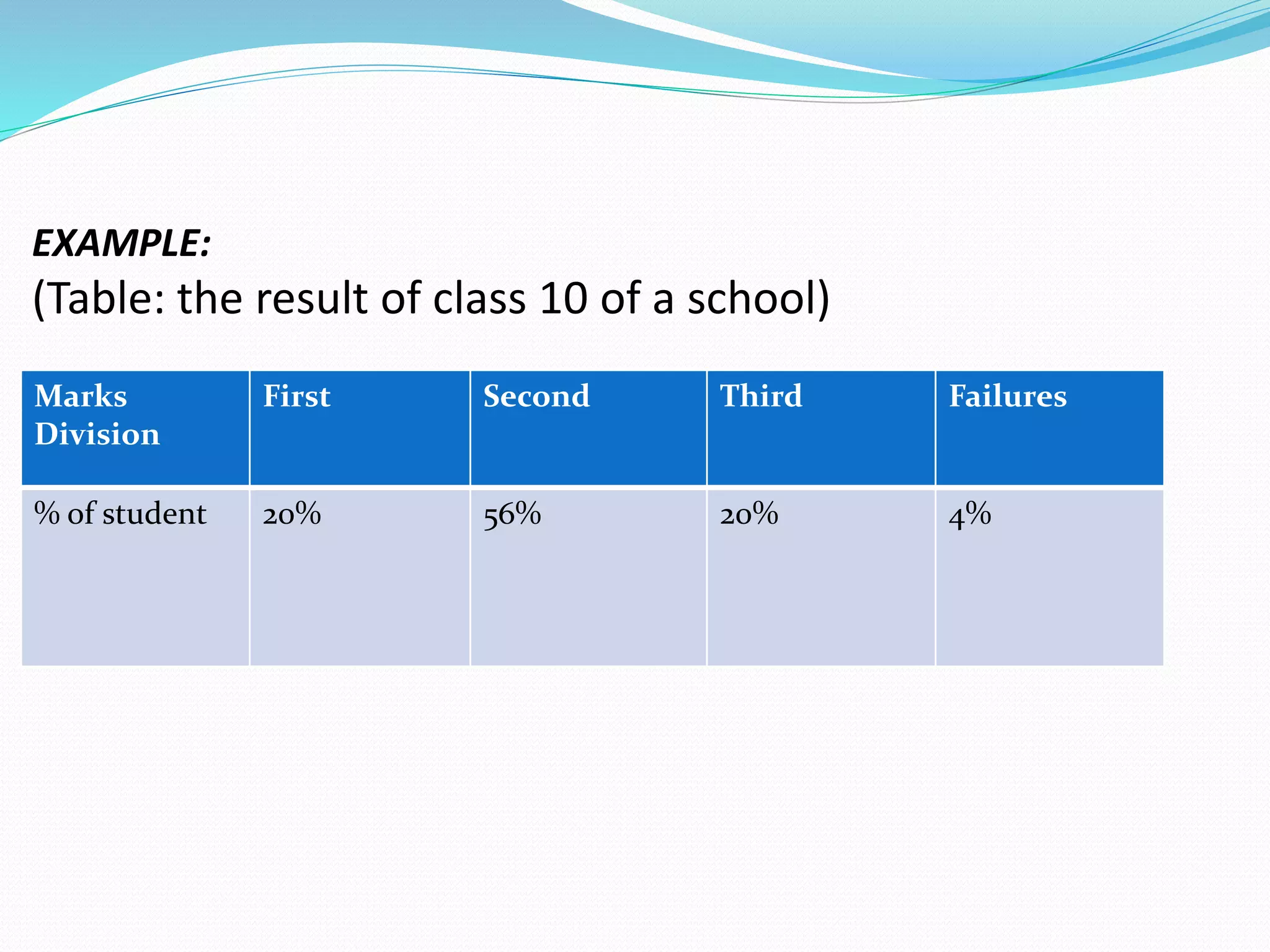 EXAMPLE:

(Table: the result of class 10 of a school)

| Marks Division | First | Second | Third | Failures |
|---|---|---|---|---|
| % of student | 20% | 56% | 20% | 4% |